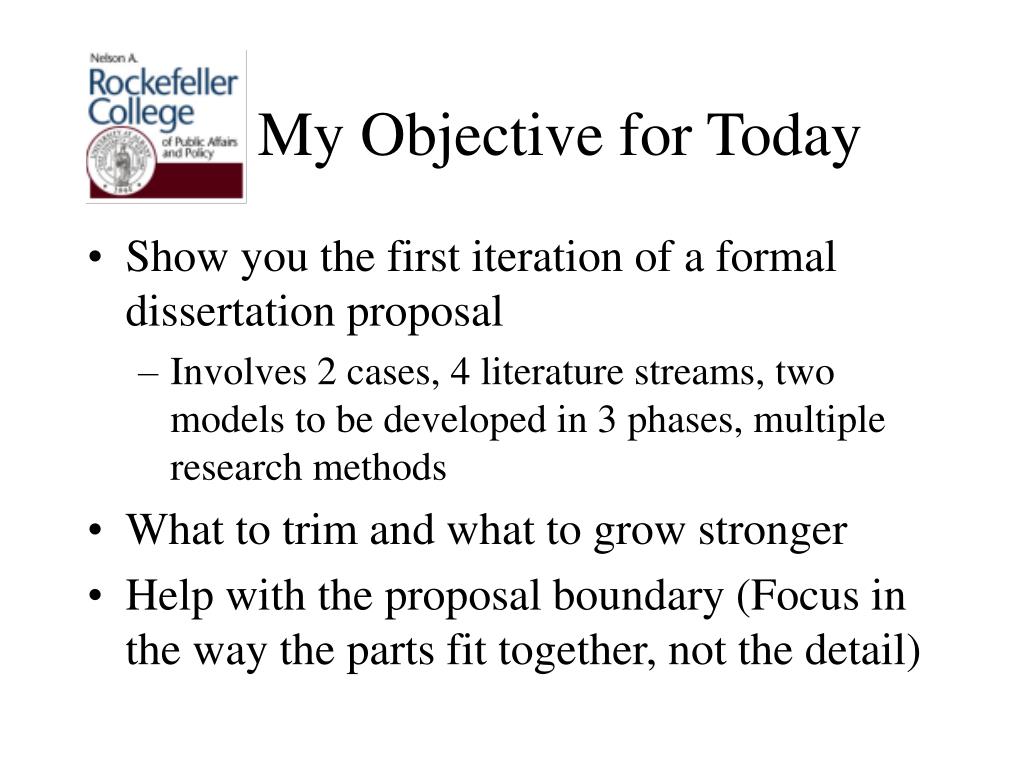 Nelson A. Rockefeller College of Public Affairs and Policy

My Objective for Today

• Show you the first iteration of a formal dissertation proposal
– Involves 2 cases, 4 literature streams, two models to be developed in 3 phases, multiple research methods
• What to trim and what to grow stronger
• Help with the proposal boundary (Focus in the way the parts fit together, not the detail)